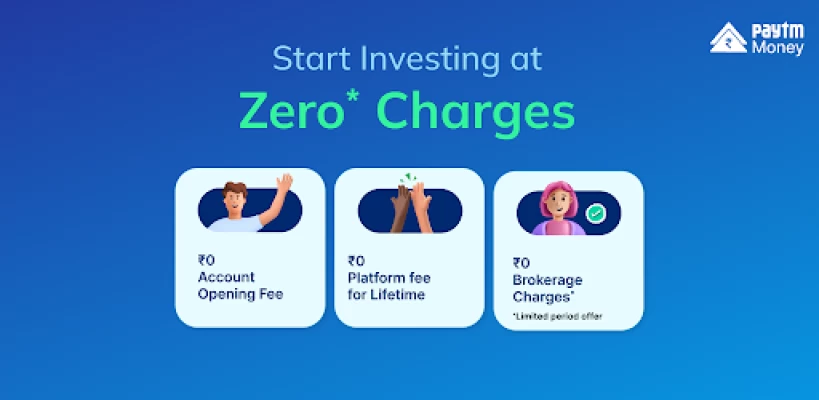 Paytm Money

Start Investing at

Zero* Charges

₹0
Account
Opening Fee

₹0
Platform fee
for Lifetime

₹0
Brokerage
Charges*

*Limited period offer